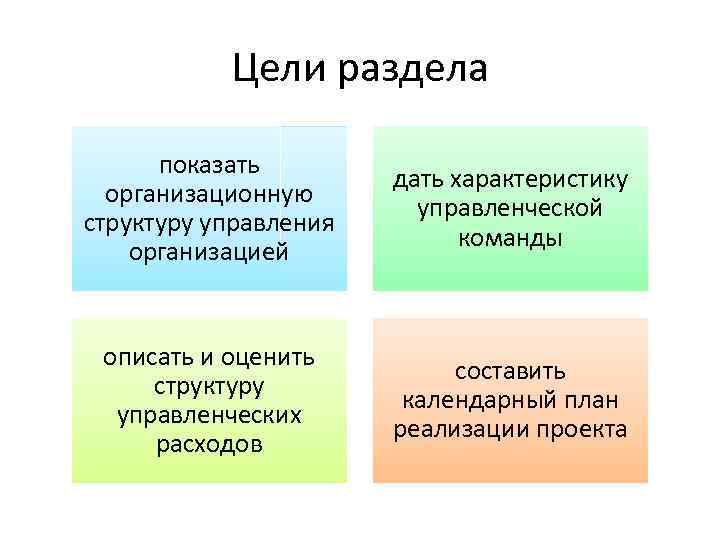 Цели раздела

показать организационную структуру управления организацией

дать характеристику управленческой команды

описать и оценить структуру управленческих расходов

составить календарный план реализации проекта